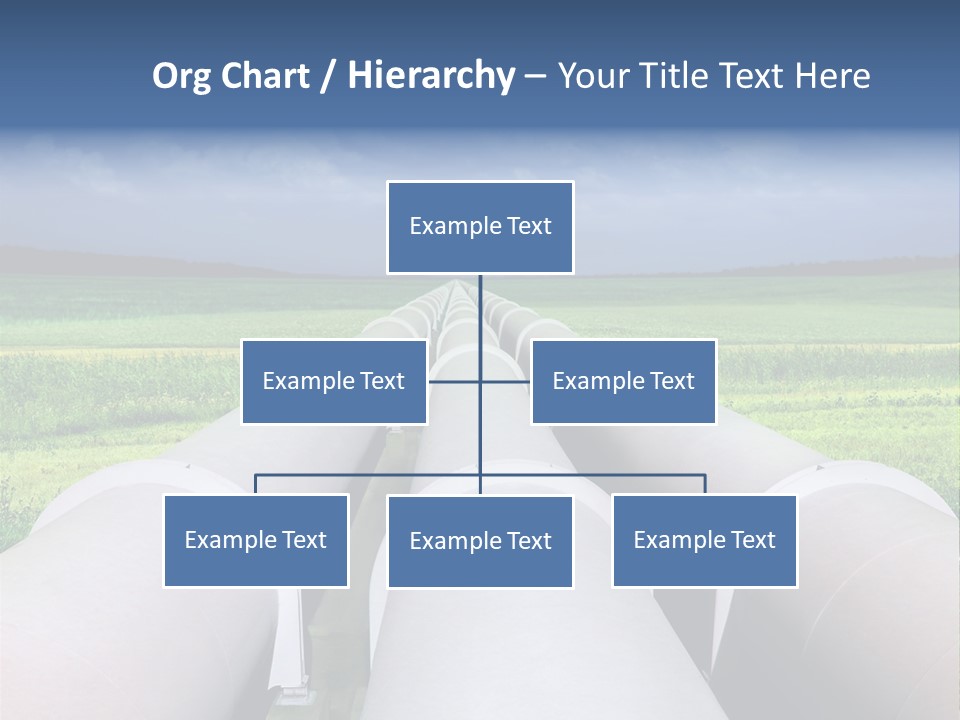 Org Chart / Hierarchy – Your Title Text Here

Example Text

Example Text

Example Text

Example Text

Example Text

Example Text